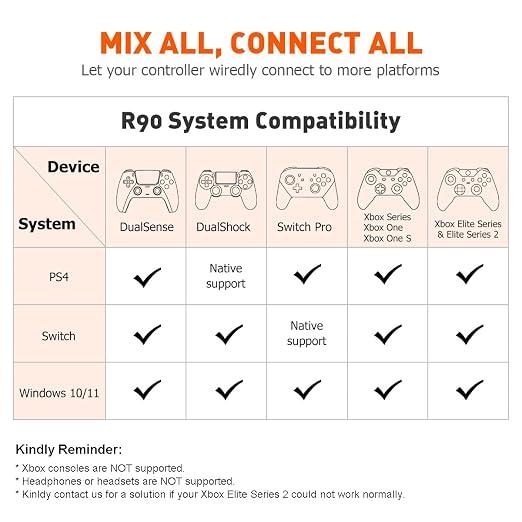 MIX ALL, CONNECT ALL
Let your controller wiredly connect to more platforms

R90 System Compatibility

| Device / System | DualSense | DualShock | Switch Pro | Xbox Series Xbox One Xbox One S | Xbox Elite Series & Elite Series 2 |
|---|---|---|---|---|---|
| PS4 | ✓ | Native support | ✓ | ✓ | ✓ |
| Switch | ✓ | ✓ | Native support | ✓ | ✓ |
| Windows 10/11 | ✓ | ✓ | ✓ | ✓ | ✓ |

Kindly Reminder:
* Xbox consoles are NOT supported.
* Headphones or headsets are NOT supported.
* Kinldy contact us for a solution if your Xbox Elite Series 2 could not work normally.